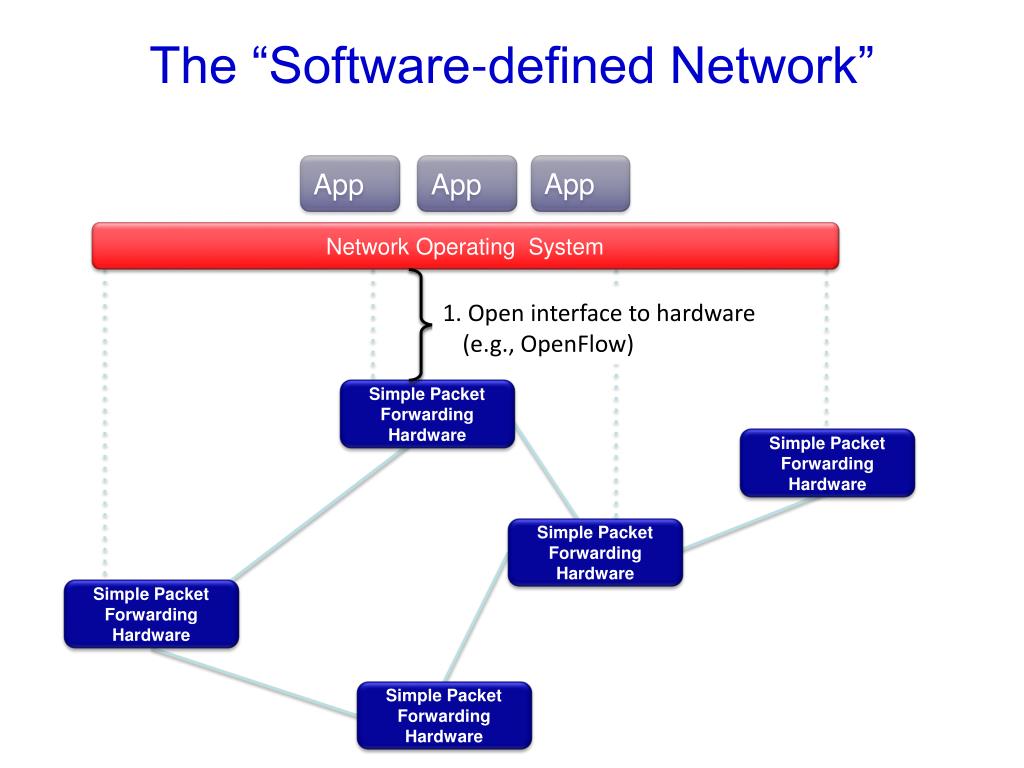 The “Software-defined Network”

App App App

Network Operating System

1. Open interface to hardware (e.g., OpenFlow)

Simple Packet Forwarding Hardware

Simple Packet Forwarding Hardware

Simple Packet Forwarding Hardware

Simple Packet Forwarding Hardware

Simple Packet Forwarding Hardware